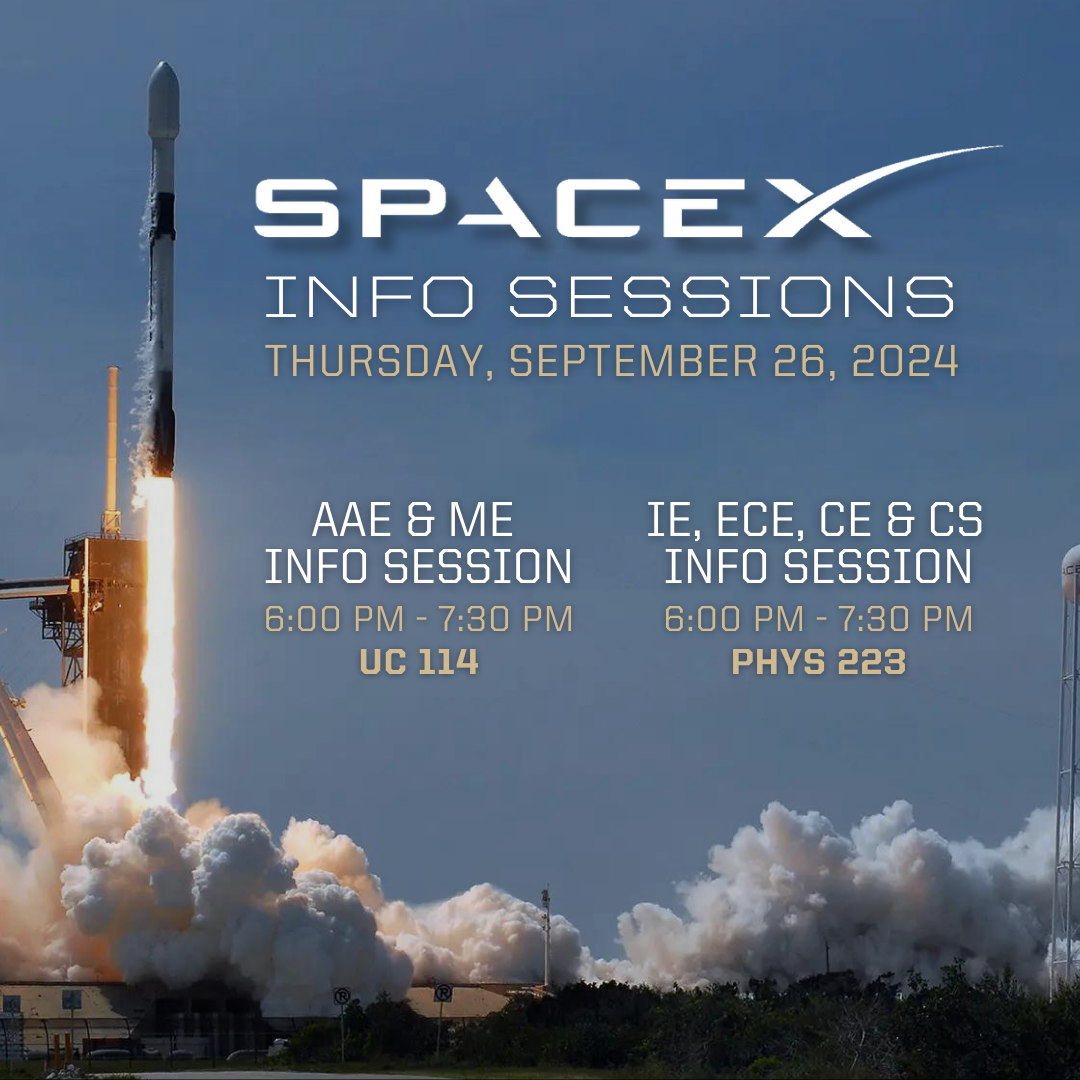 SPACEX
INFO SESSIONS
THURSDAY, SEPTEMBER 26, 2024

AAE & ME
INFO SESSION
6:00 PM - 7:30 PM
UC 114

IE, ECE, CE & CS
INFO SESSION
6:00 PM - 7:30 PM
PHYS 223